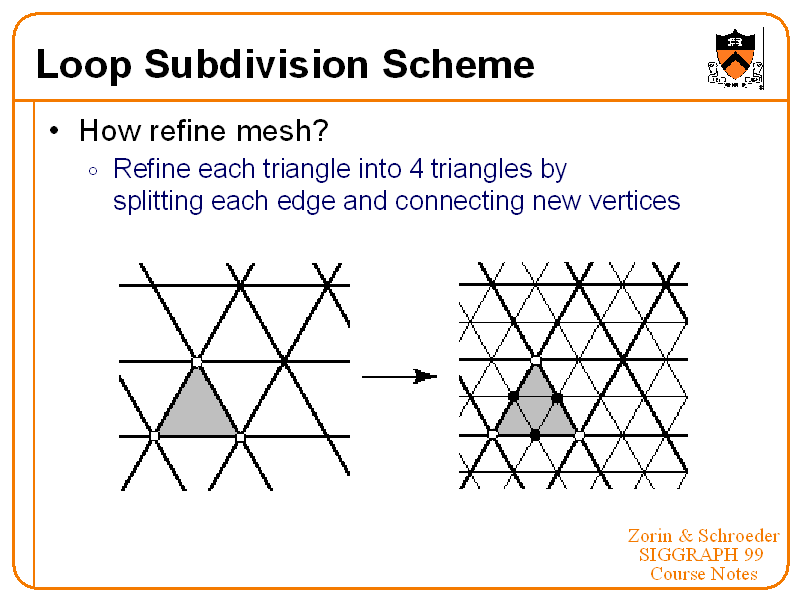 Loop Subdivision Scheme

• How refine mesh?
  ◦ Refine each triangle into 4 triangles by splitting each edge and connecting new vertices

Zorin & Schroeder
SIGGRAPH 99
Course Notes